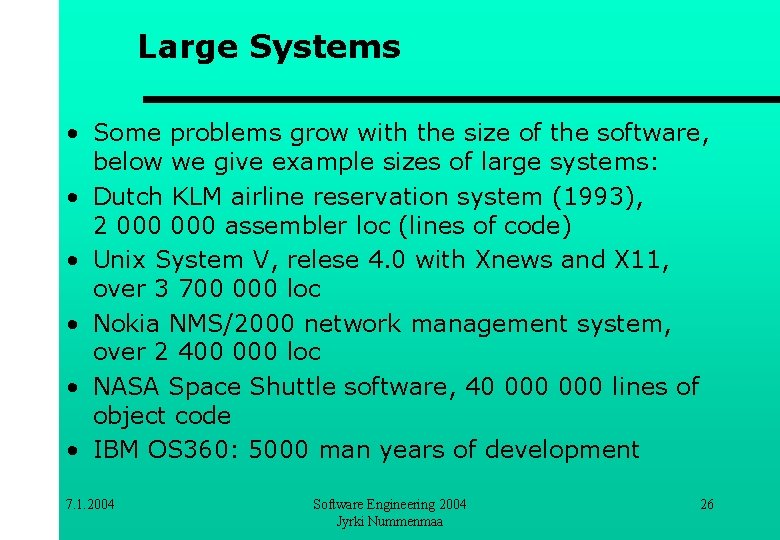 Large Systems

• Some problems grow with the size of the software, below we give example sizes of large systems:
• Dutch KLM airline reservation system (1993), 2 000 000 assembler loc (lines of code)
• Unix System V, relese 4.0 with Xnews and X11, over 3 700 000 loc
• Nokia NMS/2000 network management system, over 2 400 000 loc
• NASA Space Shuttle software, 40 000 000 lines of object code
• IBM OS360: 5000 man years of development

7.1.2004

Software Engineering 2004
Jyrki Nummenmaa

26